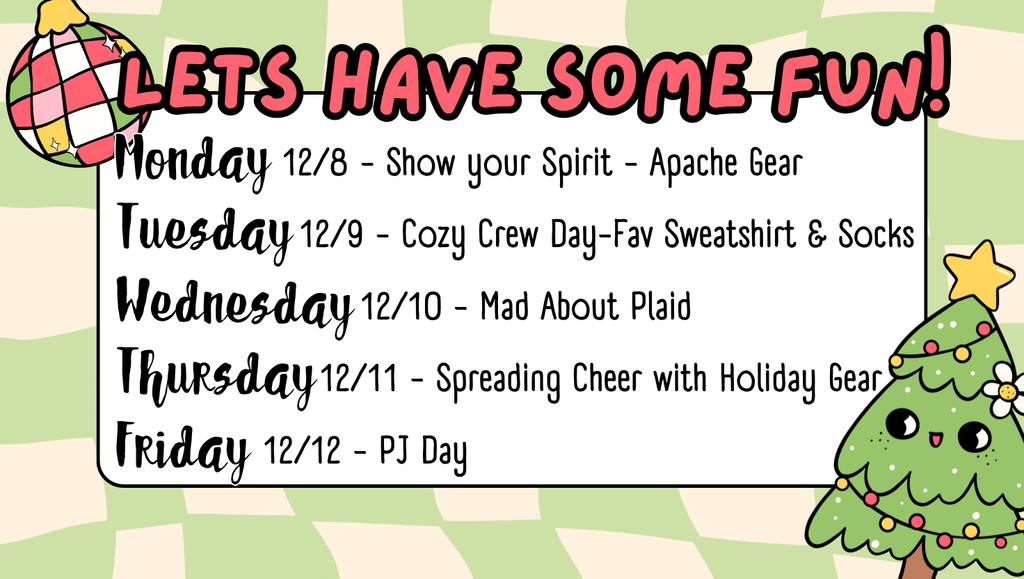 LETS HAVE SOME FUN!

Monday 12/8 - Show your Spirit - Apache Gear

Tuesday 12/9 - Cozy Crew Day-Fav Sweatshirt & Socks

Wednesday 12/10 - Mad About Plaid

Thursday 12/11 - Spreading Cheer with Holiday Gear

Friday 12/12 - PJ Day